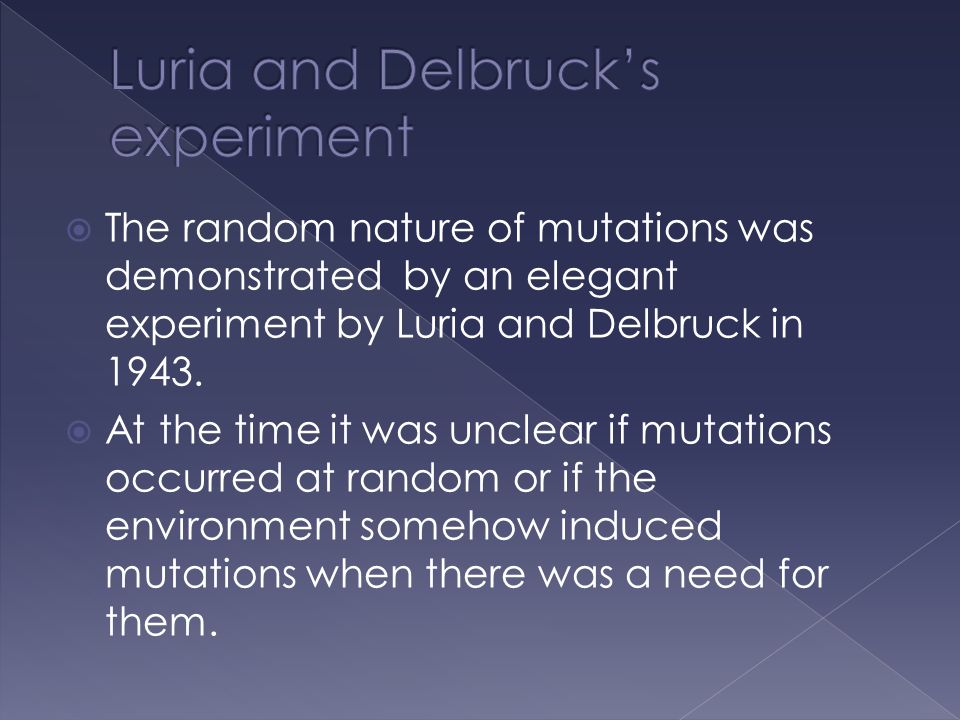 Luria and Delbruck's experiment

The random nature of mutations was demonstrated by an elegant experiment by Luria and Delbruck in 1943.

At the time it was unclear if mutations occurred at random or if the environment somehow induced mutations when there was a need for them.